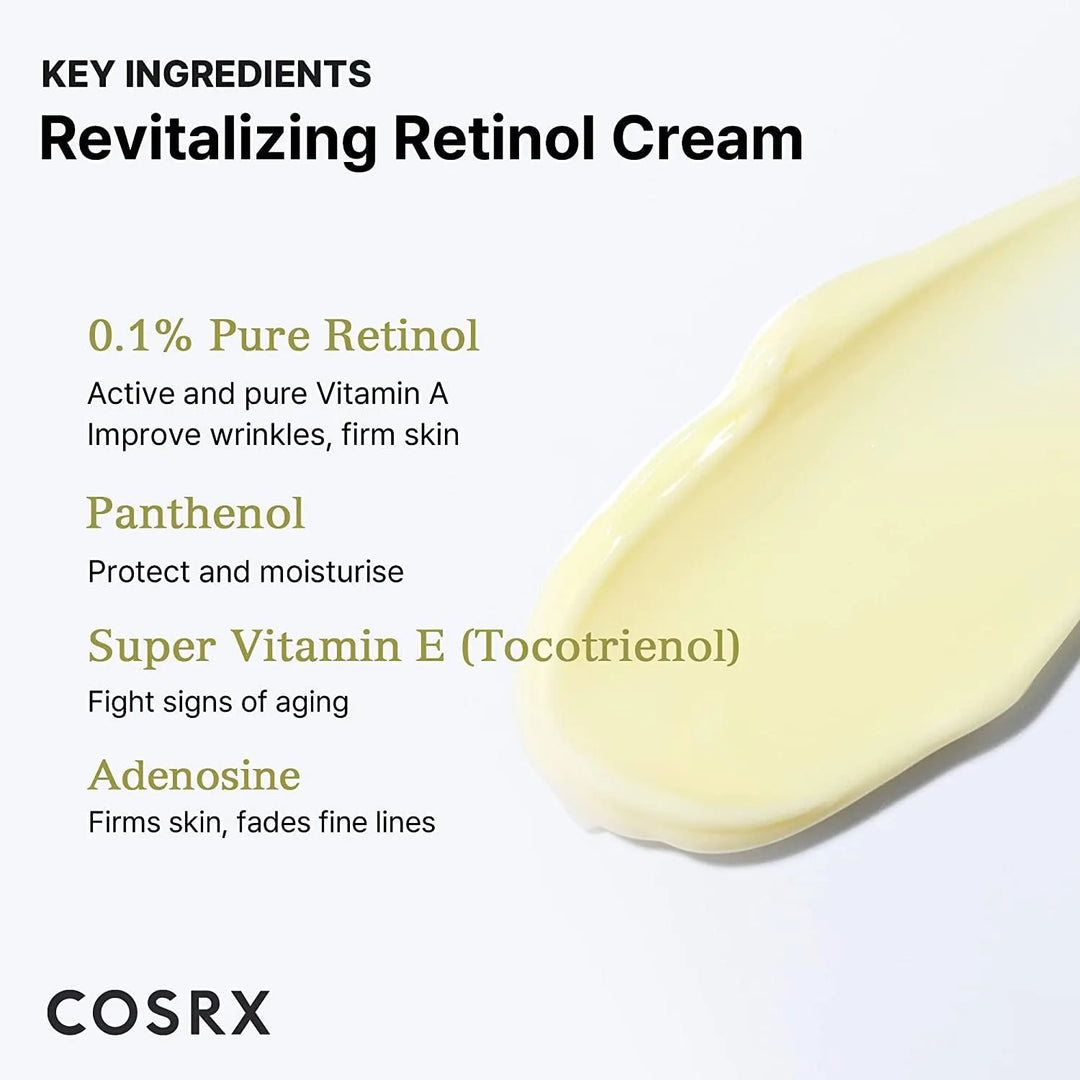 KEY INGREDIENTS
Revitalizing Retinol Cream

0.1% Pure Retinol
Active and pure Vitamin A
Improve wrinkles, firm skin

Panthenol
Protect and moisturise

Super Vitamin E (Tocotrienol)
Fight signs of aging

Adenosine
Firms skin, fades fine lines

COSRX